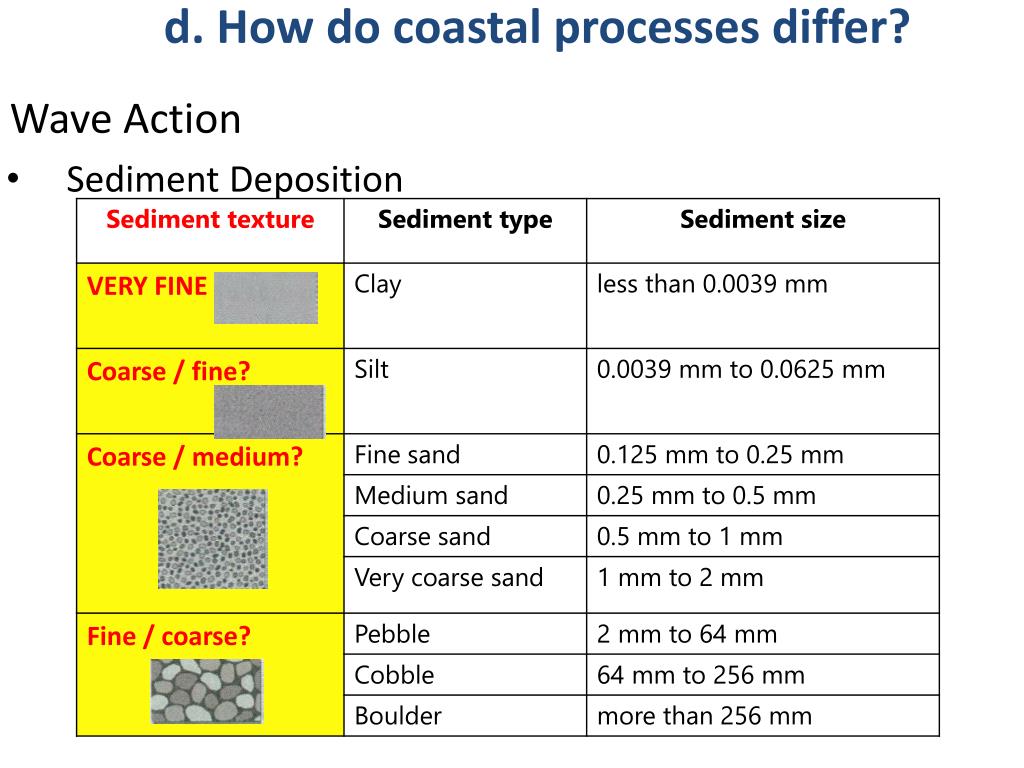 d. How do coastal processes differ?

Wave Action

• Sediment Deposition

| Sediment texture | Sediment type | Sediment size |
|---|---|---|
| VERY FINE | Clay | less than 0.0039 mm |
| Coarse / fine? | Silt | 0.0039 mm to 0.0625 mm |
| Coarse / medium? | Fine sand | 0.125 mm to 0.25 mm |
| | Medium sand | 0.25 mm to 0.5 mm |
| | Coarse sand | 0.5 mm to 1 mm |
| | Very coarse sand | 1 mm to 2 mm |
| Fine / coarse? | Pebble | 2 mm to 64 mm |
| | Cobble | 64 mm to 256 mm |
| | Boulder | more than 256 mm |